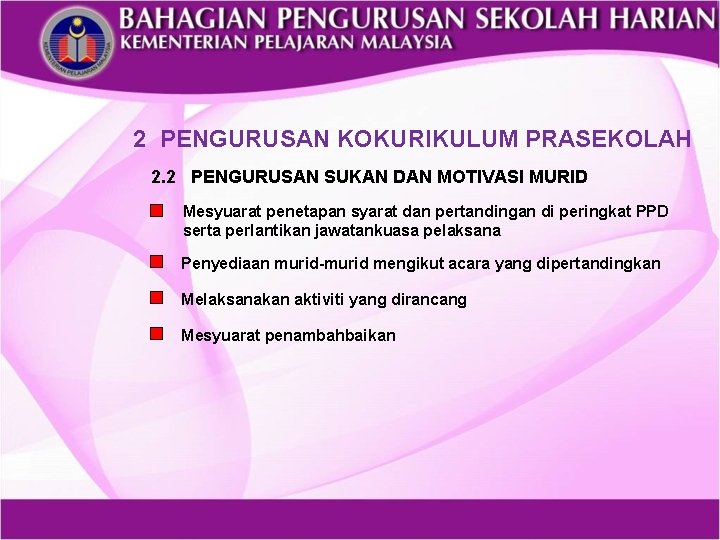 KEMENTERIAN PELAJARAN MALAYSIA

BAHAGIAN PENGURUSAN SEKOLAH HARIAN
KEMENTERIAN PELAJARAN MALAYSIA

2 PENGURUSAN KOKURIKULUM PRASEKOLAH

2.2 PENGURUSAN SUKAN DAN MOTIVASI MURID

Mesyuarat penetapan syarat dan pertandingan di peringkat PPD serta perlantikan jawatankuasa pelaksana

Penyediaan murid-murid mengikut acara yang dipertandingkan

Melaksanakan aktiviti yang dirancang

Mesyuarat penambahbaikan